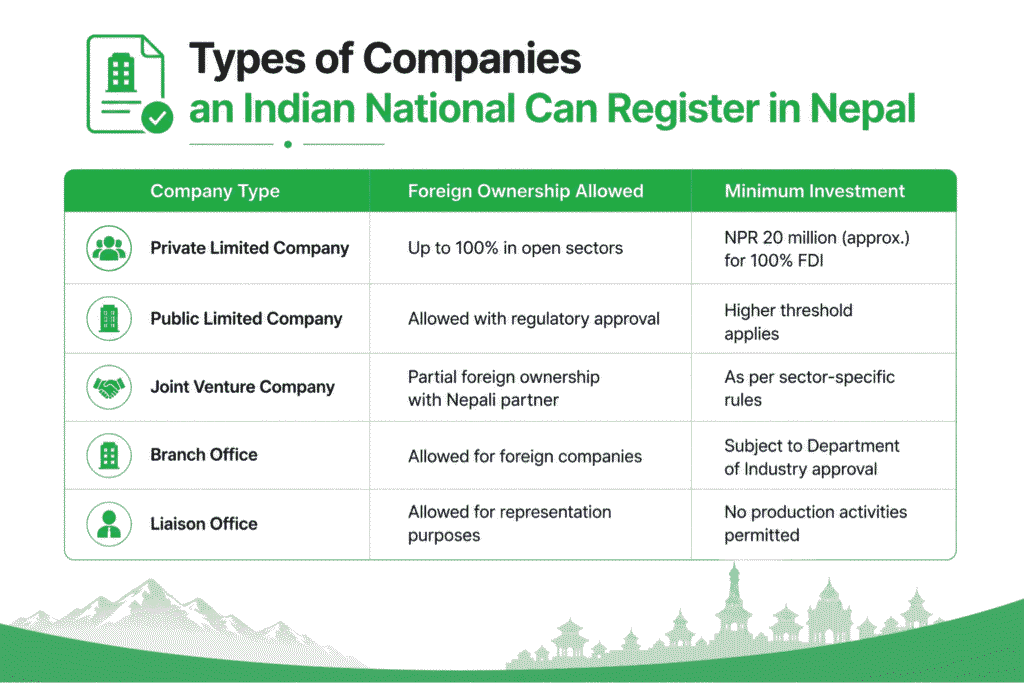 Types of Companies
an Indian National Can Register in Nepal

| Company Type | Foreign Ownership Allowed | Minimum Investment |
|---|---|---|
| Private Limited Company | Up to 100% in open sectors | NPR 20 million (approx.) for 100% FDI |
| Public Limited Company | Allowed with regulatory approval | Higher threshold applies |
| Joint Venture Company | Partial foreign ownership with Nepali partner | As per sector-specific rules |
| Branch Office | Allowed for foreign companies | Subject to Department of Industry approval |
| Liaison Office | Allowed for representation purposes | No production activities permitted |